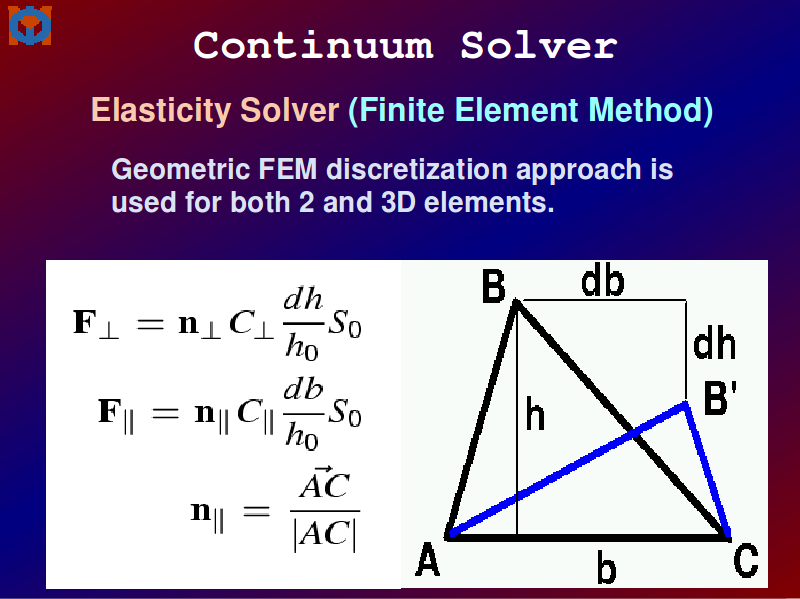 Continuum Solver

Elasticity Solver (Finite Element Method)

Geometric FEM discretization approach is used for both 2 and 3D elements.

$\mathbf{F}_{\perp} = \mathbf{n}_{\perp} C_{\perp} \frac{dh}{h_0} S_0$

$\mathbf{F}_{\parallel} = \mathbf{n}_{\parallel} C_{\parallel} \frac{db}{h_0} S_0$

$\mathbf{n}_{\parallel} = \frac{\vec{AC}}{|AC|}$

B
db
dh
B'
h
A
b
C